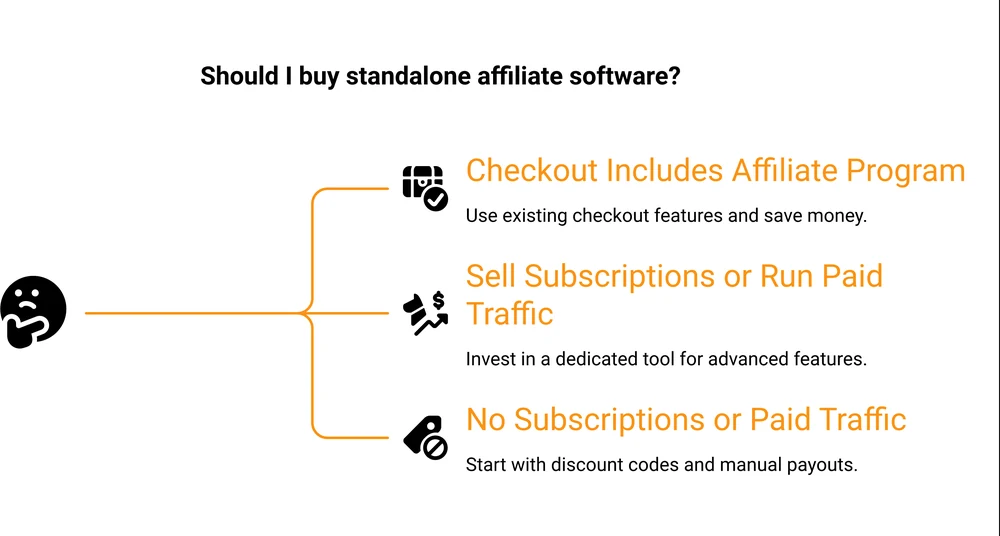 Should I buy standalone affiliate software?

Checkout Includes Affiliate Program

Use existing checkout features and save money.

Sell Subscriptions or Run Paid Traffic

Invest in a dedicated tool for advanced features.

No Subscriptions or Paid Traffic

Start with discount codes and manual payouts.